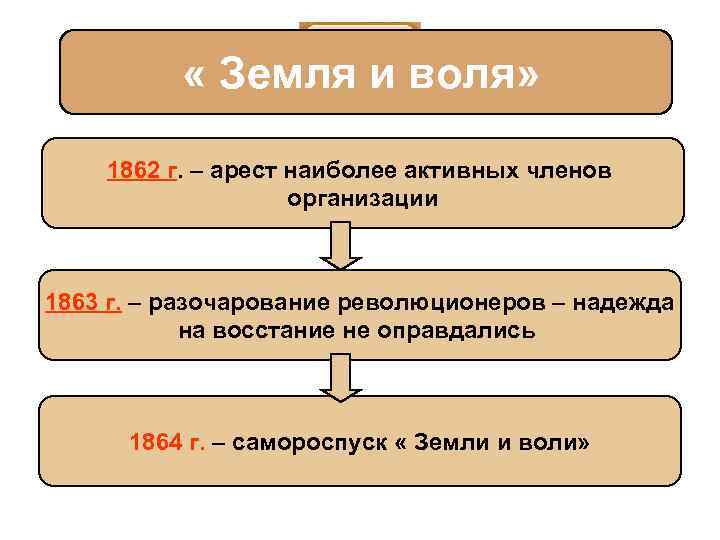 « Земля и воля»

1862 г. – арест наиболее активных членов организации

1863 г. – разочарование революционеров – надежда на восстание не оправдались

1864 г. – самороспуск « Земли и воли»